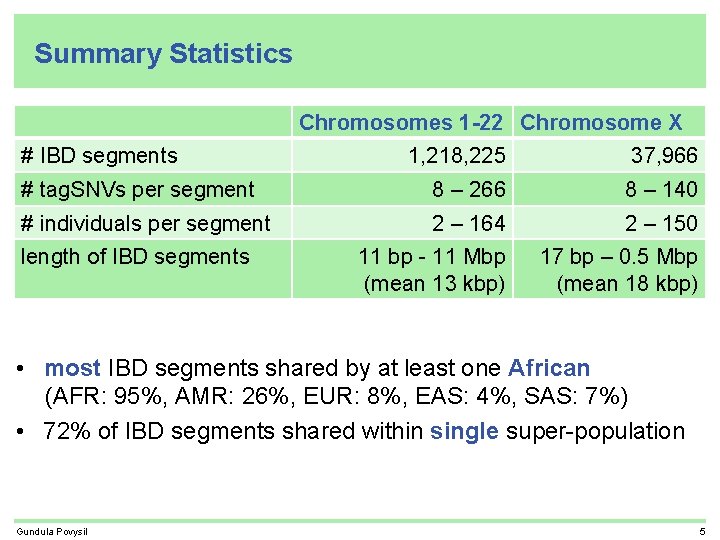 Summary Statistics

| | Chromosomes 1-22 | Chromosome X |
|---|---|---|
| # IBD segments | 1,218,225 | 37,966 |
| # tagSNVs per segment | 8 – 266 | 8 – 140 |
| # individuals per segment | 2 – 164 | 2 – 150 |
| length of IBD segments | 11 bp - 11 Mbp (mean 13 kbp) | 17 bp – 0.5 Mbp (mean 18 kbp) |

• most IBD segments shared by at least one African (AFR: 95%, AMR: 26%, EUR: 8%, EAS: 4%, SAS: 7%)

• 72% of IBD segments shared within single super-population

Gundula Povysil

5